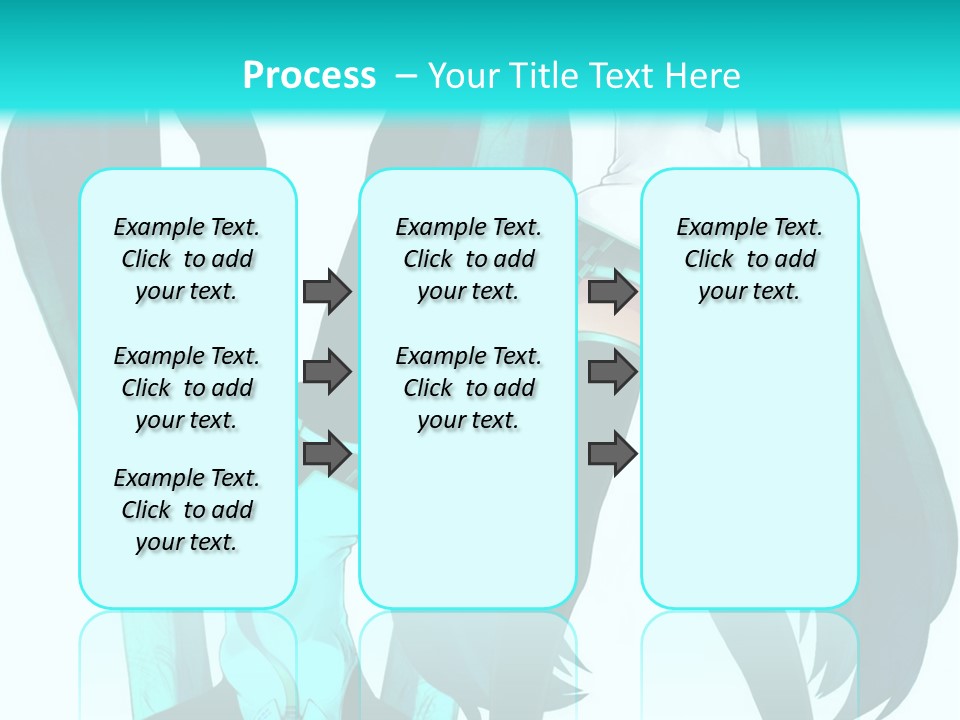 Process – Your Title Text Here

Example Text. Click to add your text.

Example Text. Click to add your text.

Example Text. Click to add your text.

Example Text. Click to add your text.

Example Text. Click to add your text.

Example Text. Click to add your text.